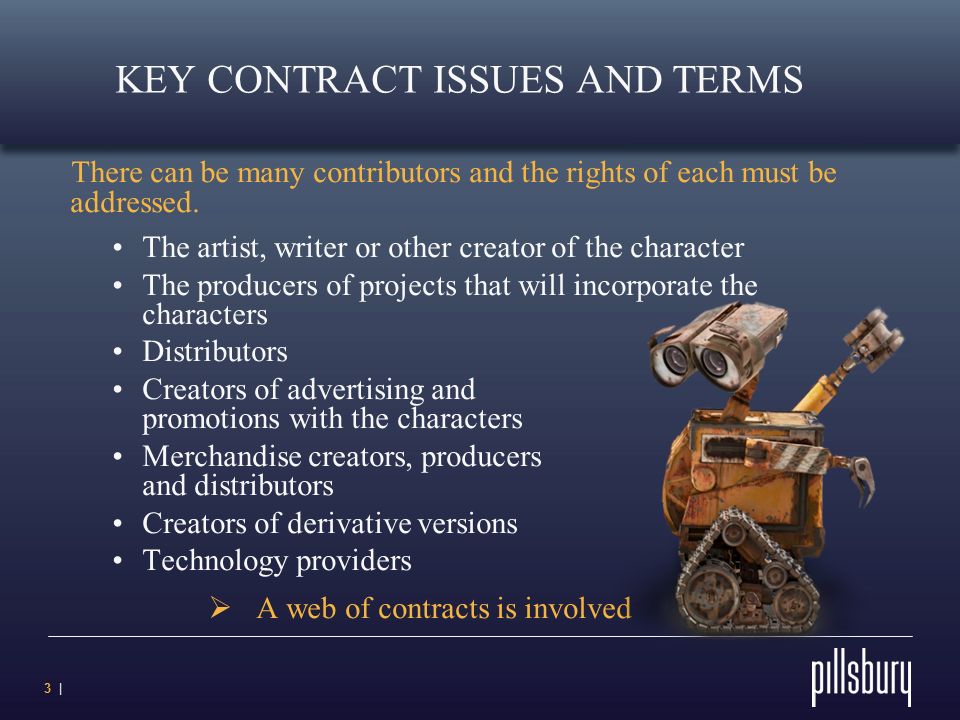 KEY CONTRACT ISSUES AND TERMS

There can be many contributors and the rights of each must be addressed.

• The artist, writer or other creator of the character
• The producers of projects that will incorporate the characters
• Distributors
• Creators of advertising and promotions with the characters
• Merchandise creators, producers and distributors
• Creators of derivative versions
• Technology providers

➢ A web of contracts is involved

3 |

pillsbury